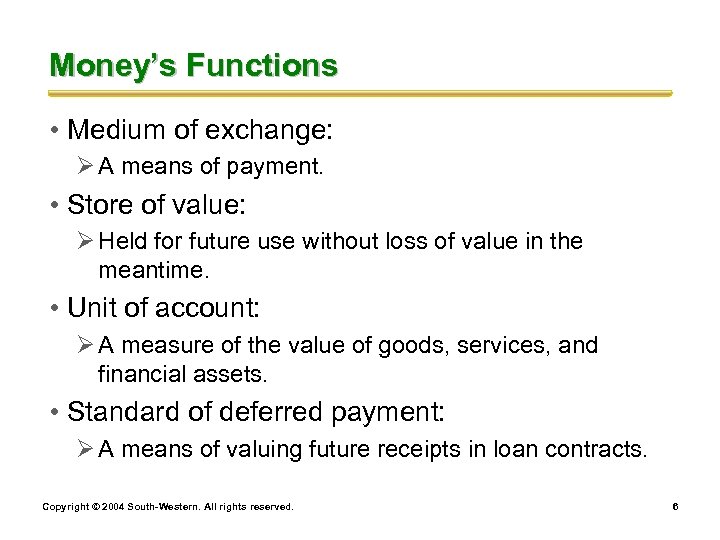 Money's Functions

• Medium of exchange:
  ➢ A means of payment.
• Store of value:
  ➢ Held for future use without loss of value in the meantime.
• Unit of account:
  ➢ A measure of the value of goods, services, and financial assets.
• Standard of deferred payment:
  ➢ A means of valuing future receipts in loan contracts.

Copyright © 2004 South-Western. All rights reserved.

6